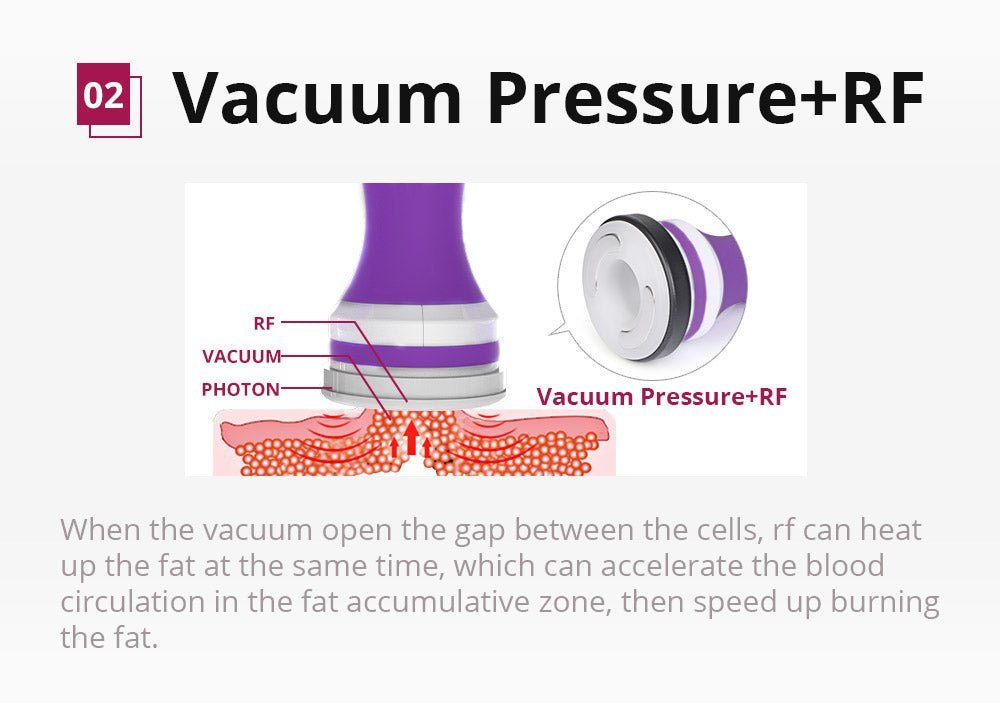 02 Vacuum Pressure+RF

RF
VACUUM
PHOTON

Vacuum Pressure+RF

When the vacuum open the gap between the cells, rf can heat up the fat at the same time, which can accelerate the blood circulation in the fat accumulative zone, then speed up burning the fat.